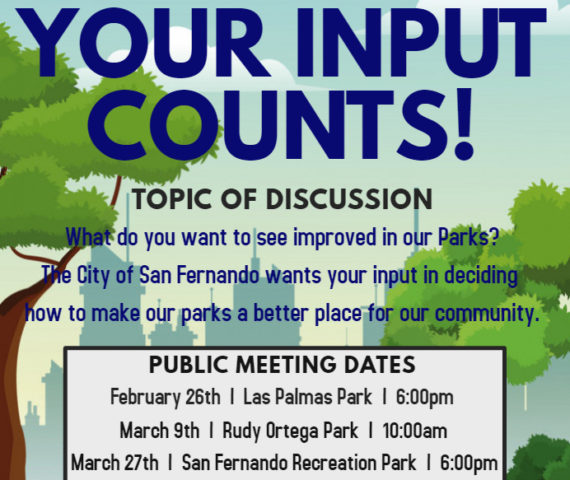 YOUR INPUT COUNTS!

TOPIC OF DISCUSSION

What do you want to see improved in our Parks? The City of San Fernando wants your input in deciding how to make our parks a better place for our community.

PUBLIC MEETING DATES

February 26th | Las Palmas Park | 6:00pm

March 9th | Rudy Ortega Park | 10:00am

March 27th | San Fernando Recreation Park | 6:00pm